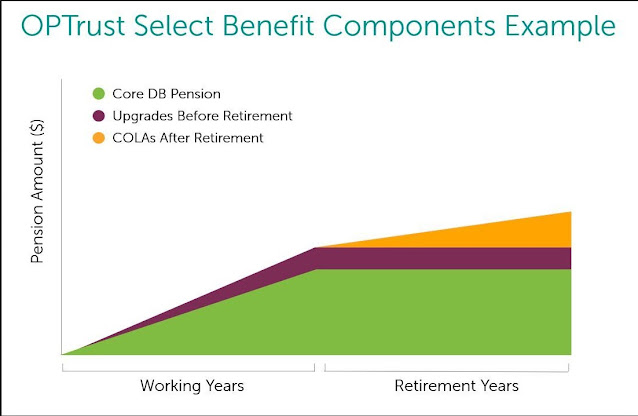 OPTrust Select Benefit Components Example

Core DB Pension
Upgrades Before Retirement
COLAs After Retirement

Pension Amount ($)

Working Years

Retirement Years